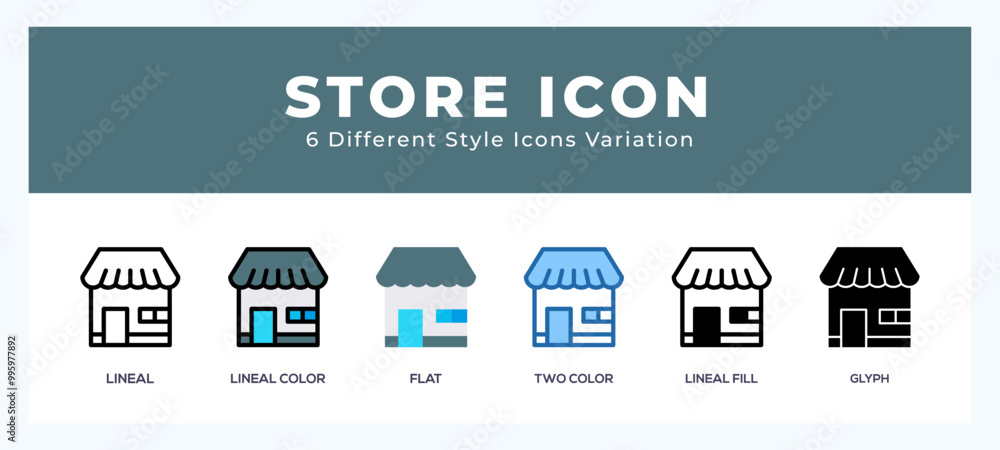 STORE ICON

6 Different Style Icons Variation

LINEAL

LINEAL COLOR

FLAT

TWO COLOR

LINEAL FILL

GLYPH

Adobe Stock

#995977892